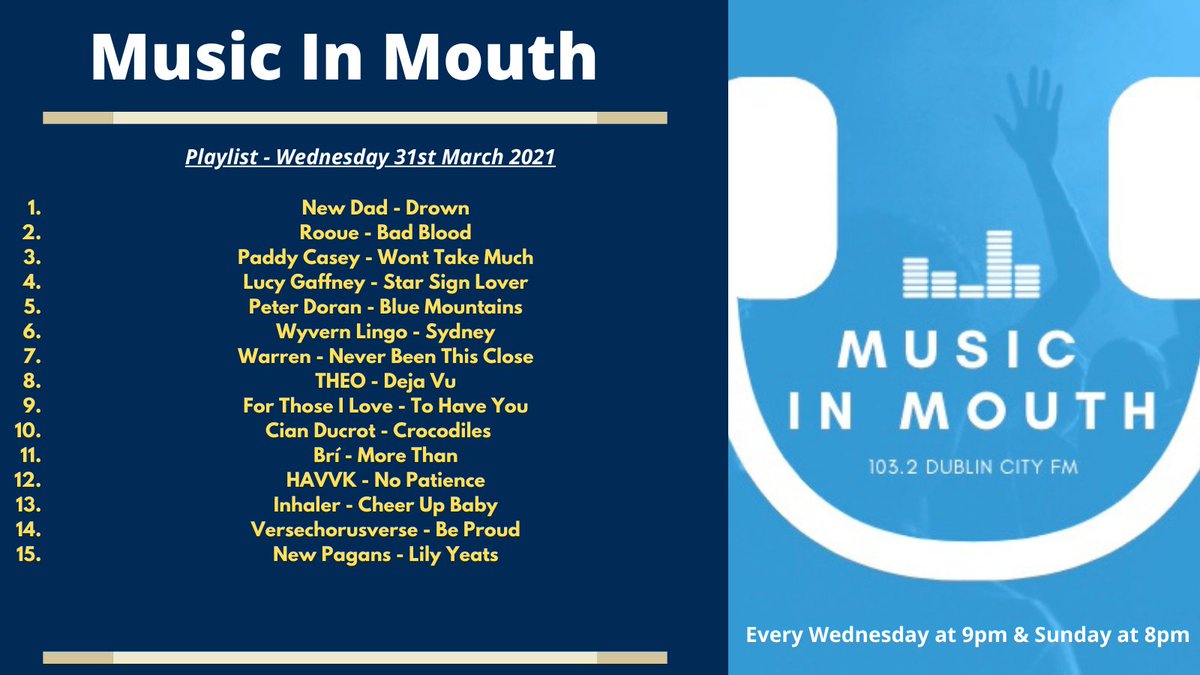 Music In Mouth

Playlist - Wednesday 31st March 2021

1. New Dad - Drown
2. Rooue - Bad Blood
3. Paddy Casey - Wont Take Much
4. Lucy Gaffney - Star Sign Lover
5. Peter Doran - Blue Mountains
6. Wyvern Lingo - Sydney
7. Warren - Never Been This Close
8. THEO - Deja Vu
9. For Those I Love - To Have You
10. Cian Ducrot - Crocodiles
11. Brí - More Than
12. HAVVK - No Patience
13. Inhaler - Cheer Up Baby
14. Versechorusverse - Be Proud
15. New Pagans - Lily Yeats

MUSIC IN MOUTH
103.2 DUBLIN CITY FM

Every Wednesday at 9pm & Sunday at 8pm